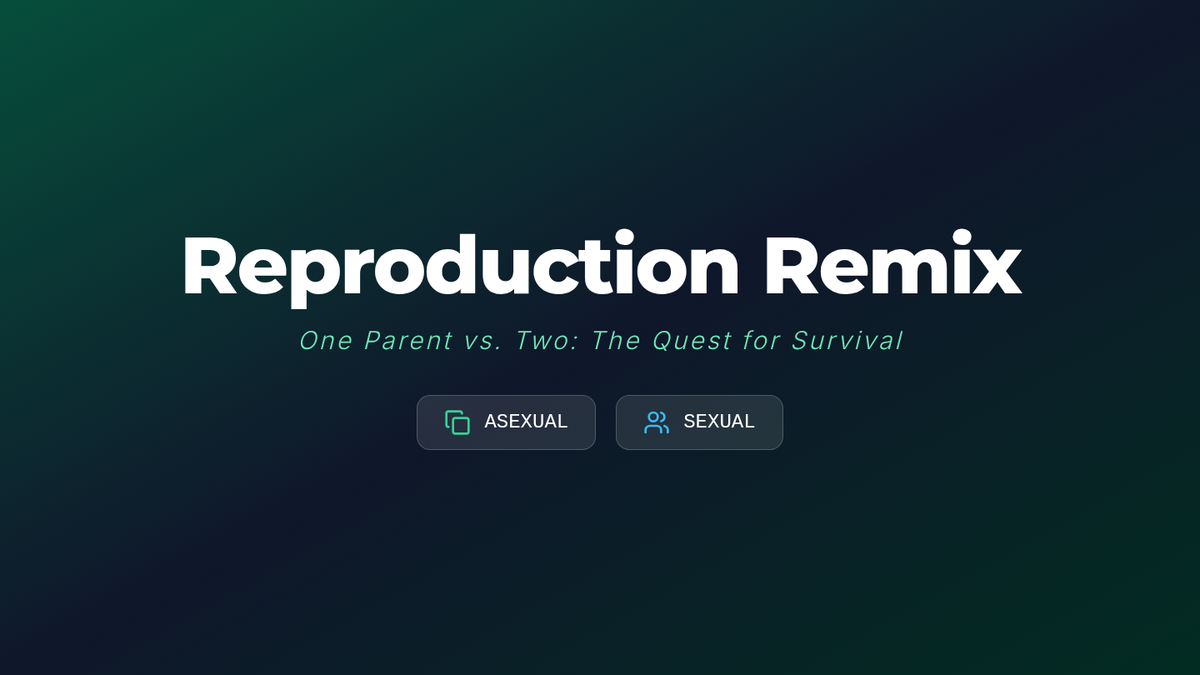 Reproduction Remix

One Parent vs. Two: The Quest for Survival

ASEXUAL

SEXUAL